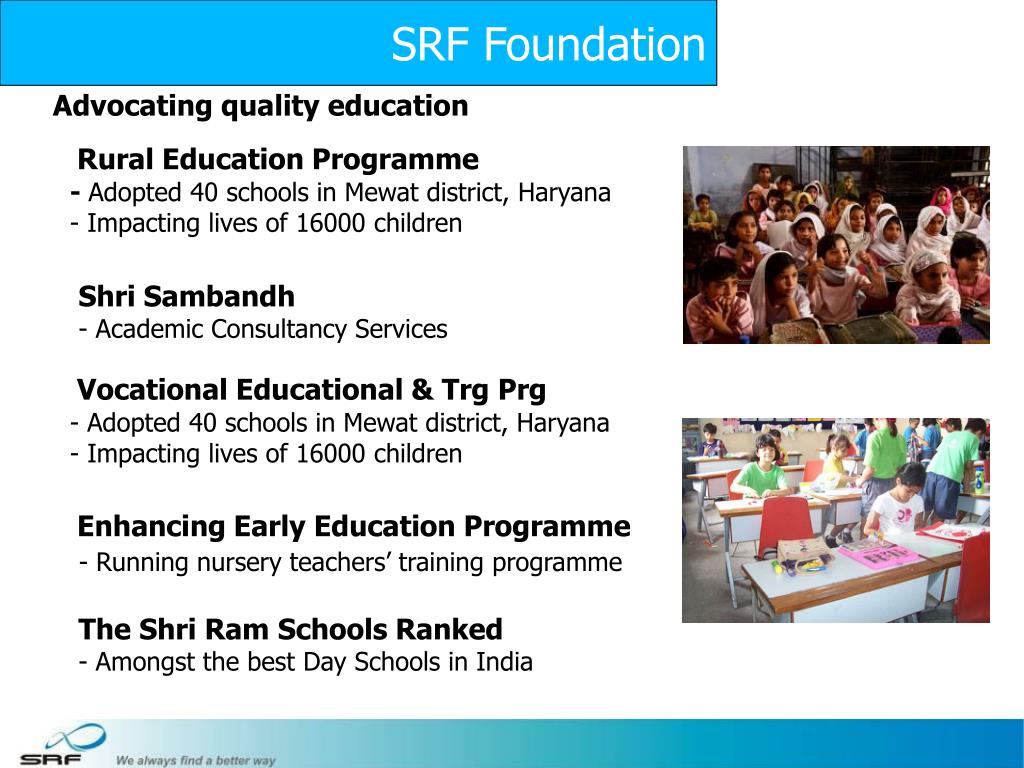 SRF Foundation

Advocating quality education

Rural Education Programme
- Adopted 40 schools in Mewat district, Haryana
- Impacting lives of 16000 children

Shri Sambandh
- Academic Consultancy Services

Vocational Educational & Trg Prg
- Adopted 40 schools in Mewat district, Haryana
- Impacting lives of 16000 children

Enhancing Early Education Programme
- Running nursery teachers' training programme

The Shri Ram Schools Ranked
- Amongst the best Day Schools in India

SRF We always find a better way